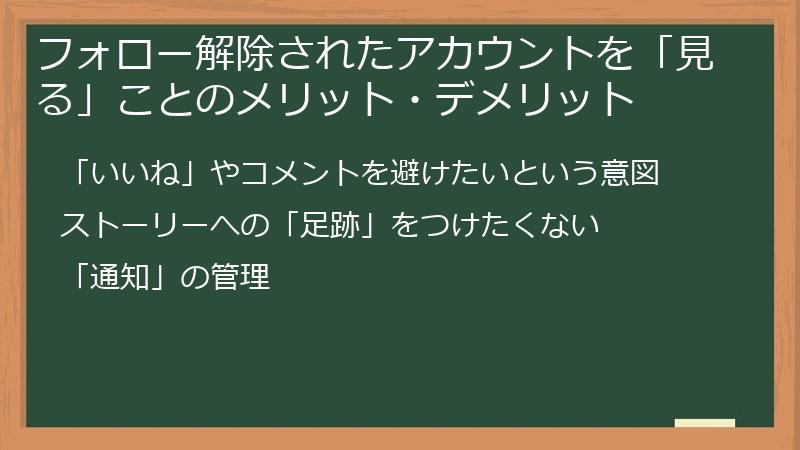 フォロー解除されたアカウントを「見る」ことのメリット・デメリット

「いいね」やコメントを避けたいという意図

ストーリーへの「足跡」をつけたくない

「通知」の管理